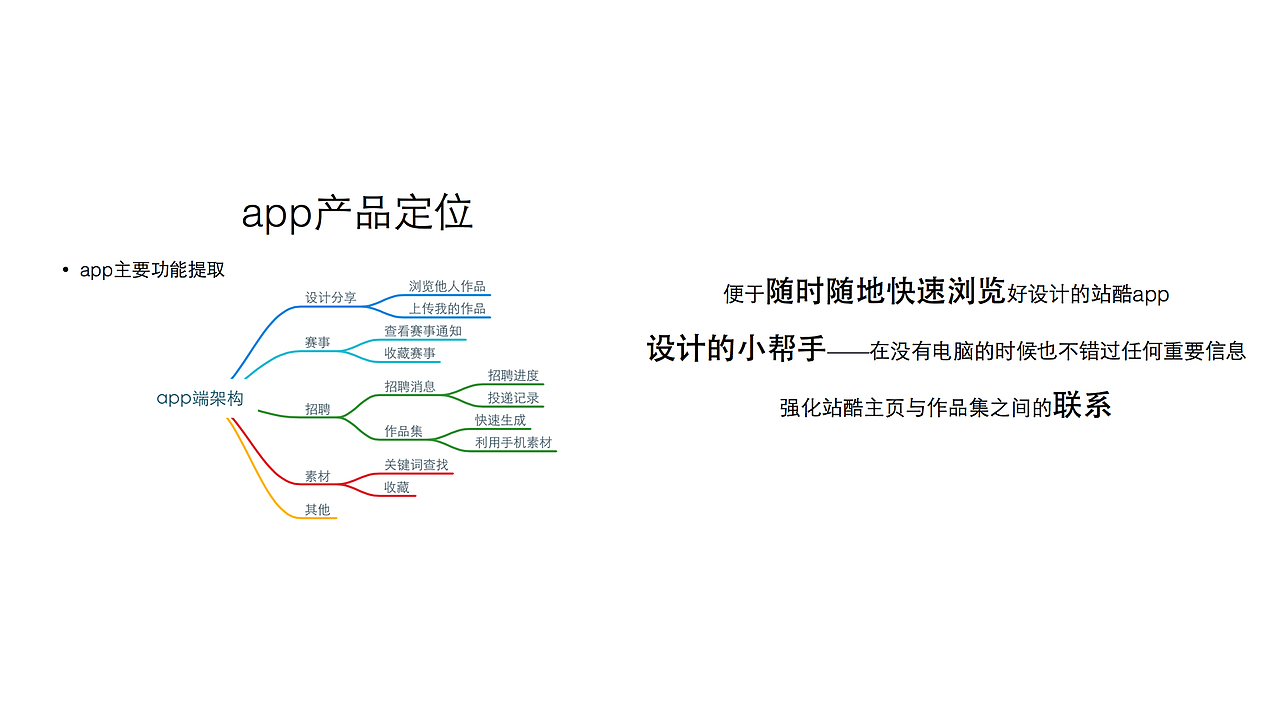 app产品定位

• app主要功能提取

app端架构
设计分享
浏览他人作品
上传我的作品
赛事
查看赛事通知
收藏赛事
招聘
招聘消息
招聘进度
投递记录
作品集
快速生成
利用手机素材
素材
关键词查找
收藏
其他

便于随时随地快速浏览好设计的站酷app

设计的小帮手——在没有电脑的时候也不错过任何重要信息

强化站酷主页与作品集之间的联系